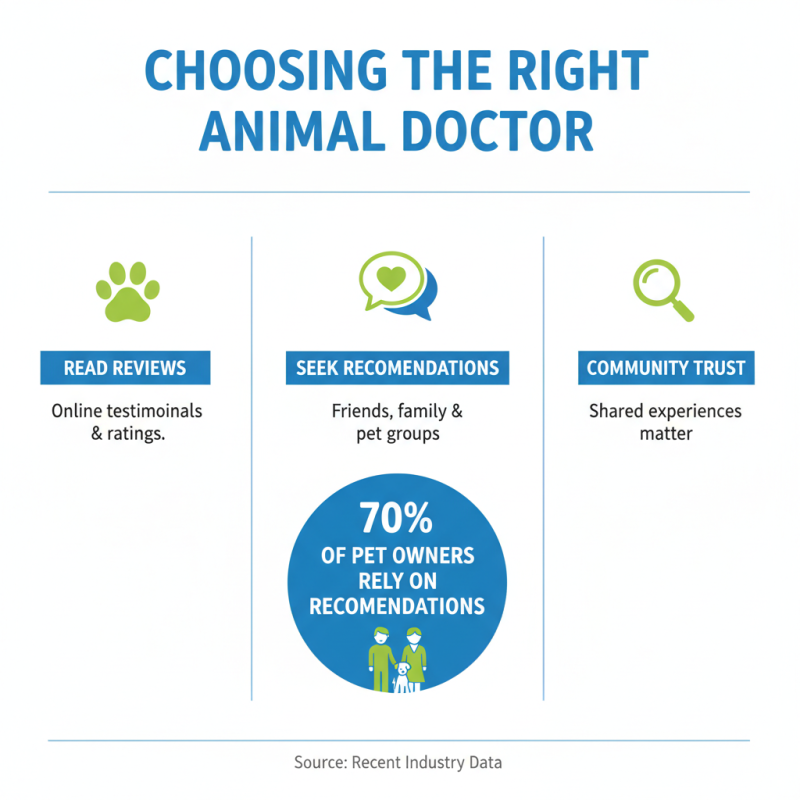 CHOOSING THE RIGHT ANIMAL DOCTOR

READ REVIEWS

Online testimoinals & ratings.

SEEK RECOMENDATIONS

Friends, family & pet groups

70% OF PET OWNERS RELY ON RECOMENDATIONS

COMMUNITY TRUST

Shared experiences matter

Source: Recent Industry Data